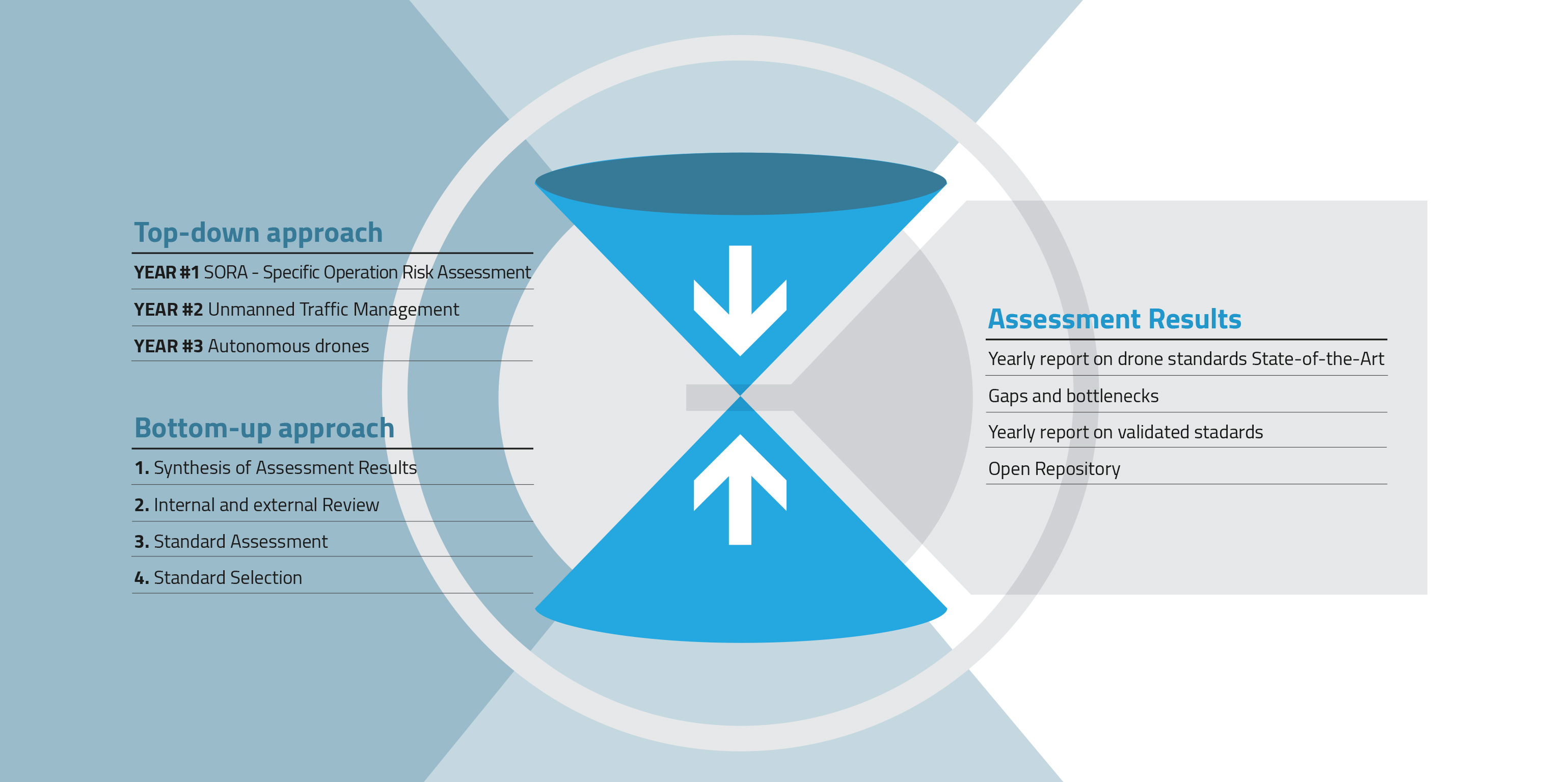 Top-down approach

YEAR #1 SORA - Specific Operation Risk Assessment

YEAR #2 Unmanned Traffic Management

YEAR #3 Autonomous drones

Bottom-up approach

1. Synthesis of Assessment Results

2. Internal and external Review

3. Standard Assessment

4. Standard Selection

Assessment Results

Yearly report on drone standards State-of-the-Art

Gaps and bottlenecks

Yearly report on validated stadards

Open Repository